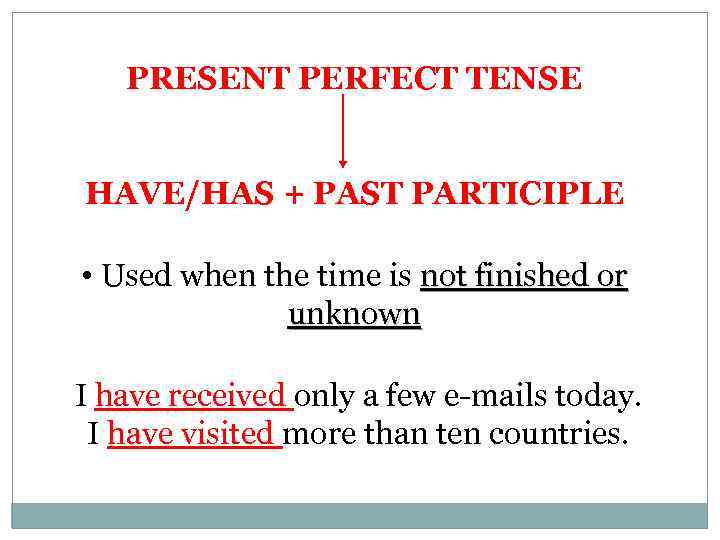 PRESENT PERFECT TENSE

HAVE/HAS + PAST PARTICIPLE

• Used when the time is not finished or unknown

I have received only a few e-mails today.
I have visited more than ten countries.